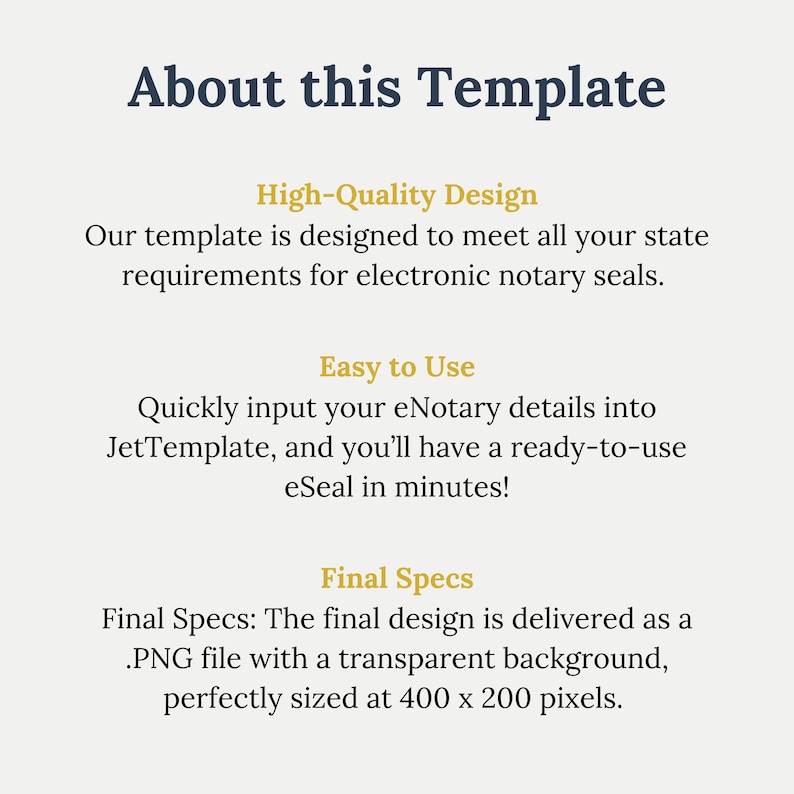 About this Template

High-Quality Design
Our template is designed to meet all your state requirements for electronic notary seals.

Easy to Use
Quickly input your eNotary details into JetTemplate, and you'll have a ready-to-use eSeal in minutes!

Final Specs
Final Specs: The final design is delivered as a .PNG file with a transparent background, perfectly sized at 400 x 200 pixels.